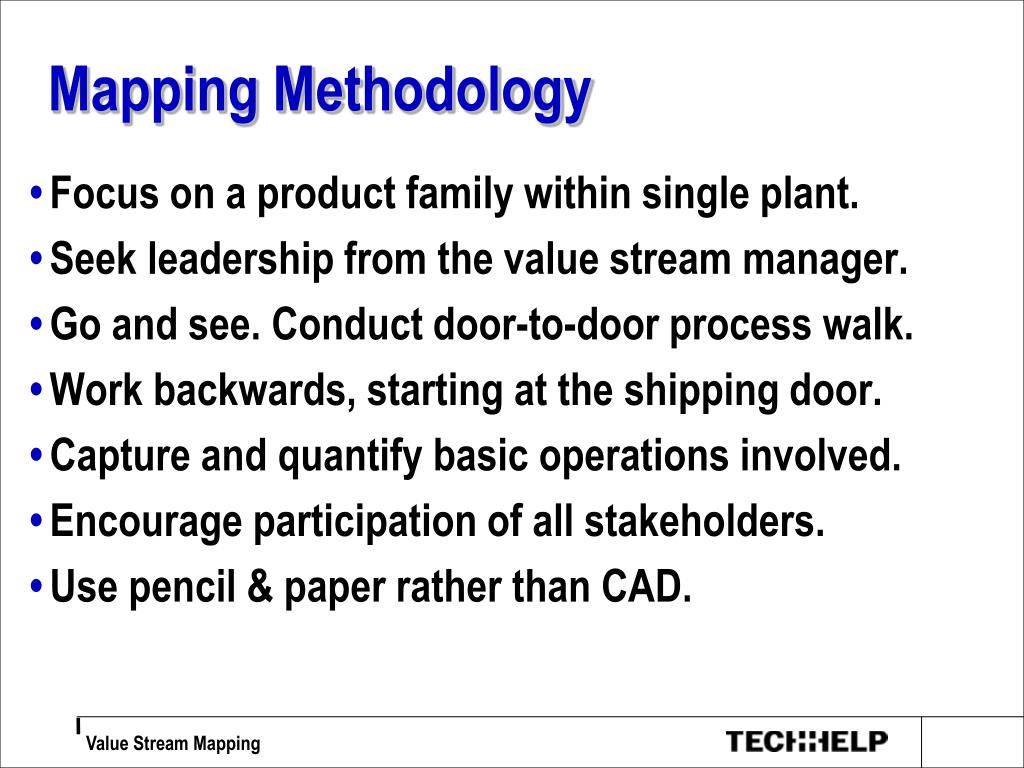 Mapping Methodology

• Focus on a product family within single plant.
• Seek leadership from the value stream manager.
• Go and see. Conduct door-to-door process walk.
• Work backwards, starting at the shipping door.
• Capture and quantify basic operations involved.
• Encourage participation of all stakeholders.
• Use pencil & paper rather than CAD.

Value Stream Mapping

TECHHELP